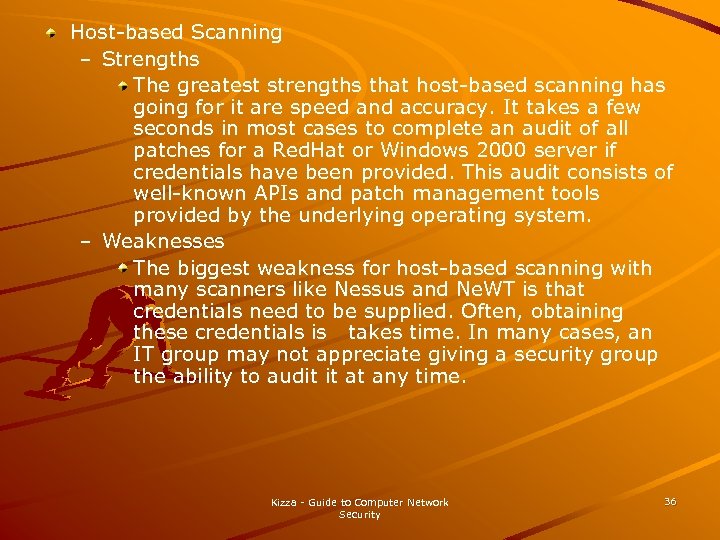 Host-based Scanning

– Strengths

The greatest strengths that host-based scanning has going for it are speed and accuracy. It takes a few seconds in most cases to complete an audit of all patches for a RedHat or Windows 2000 server if credentials have been provided. This audit consists of well-known APIs and patch management tools provided by the underlying operating system.

– Weaknesses

The biggest weakness for host-based scanning with many scanners like Nessus and NeWT is that credentials need to be supplied. Often, obtaining these credentials is takes time. In many cases, an IT group may not appreciate giving a security group the ability to audit it at any time.

Kizza - Guide to Computer Network Security

36